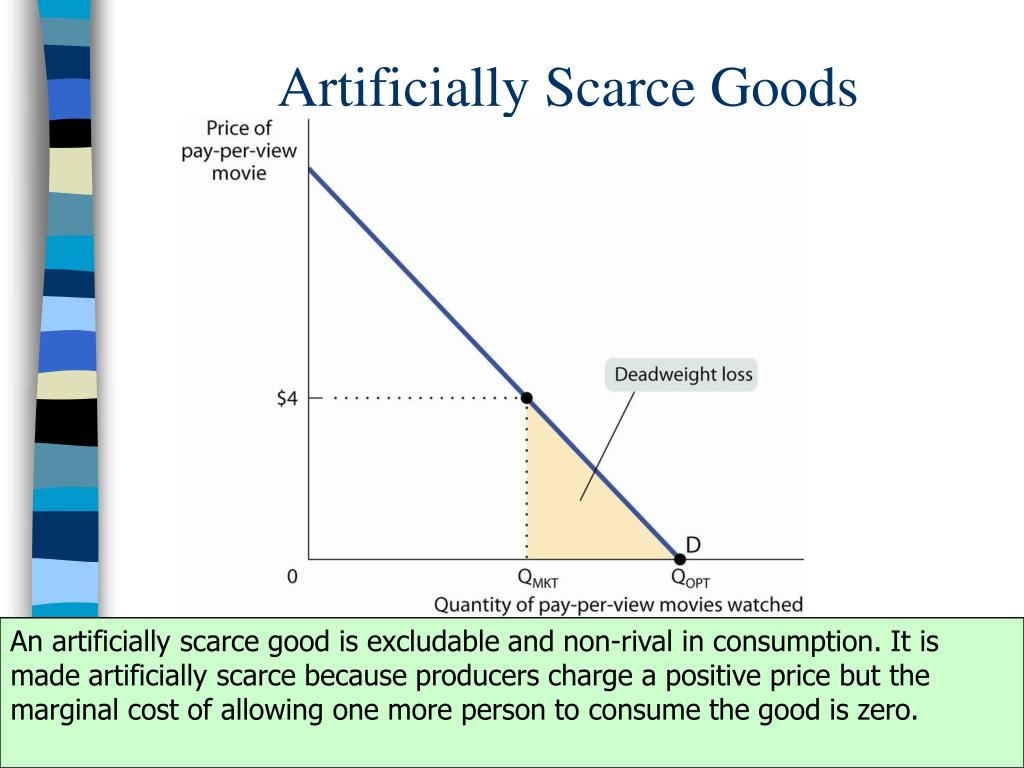 Artificially Scarce Goods

Price of pay-per-view movie

$4

Deadweight loss

D

0

$Q_{MKT}$

$Q_{OPT}$

Quantity of pay-per-view movies watched

An artificially scarce good is excludable and non-rival in consumption. It is made artificially scarce because producers charge a positive price but the marginal cost of allowing one more person to consume the good is zero.